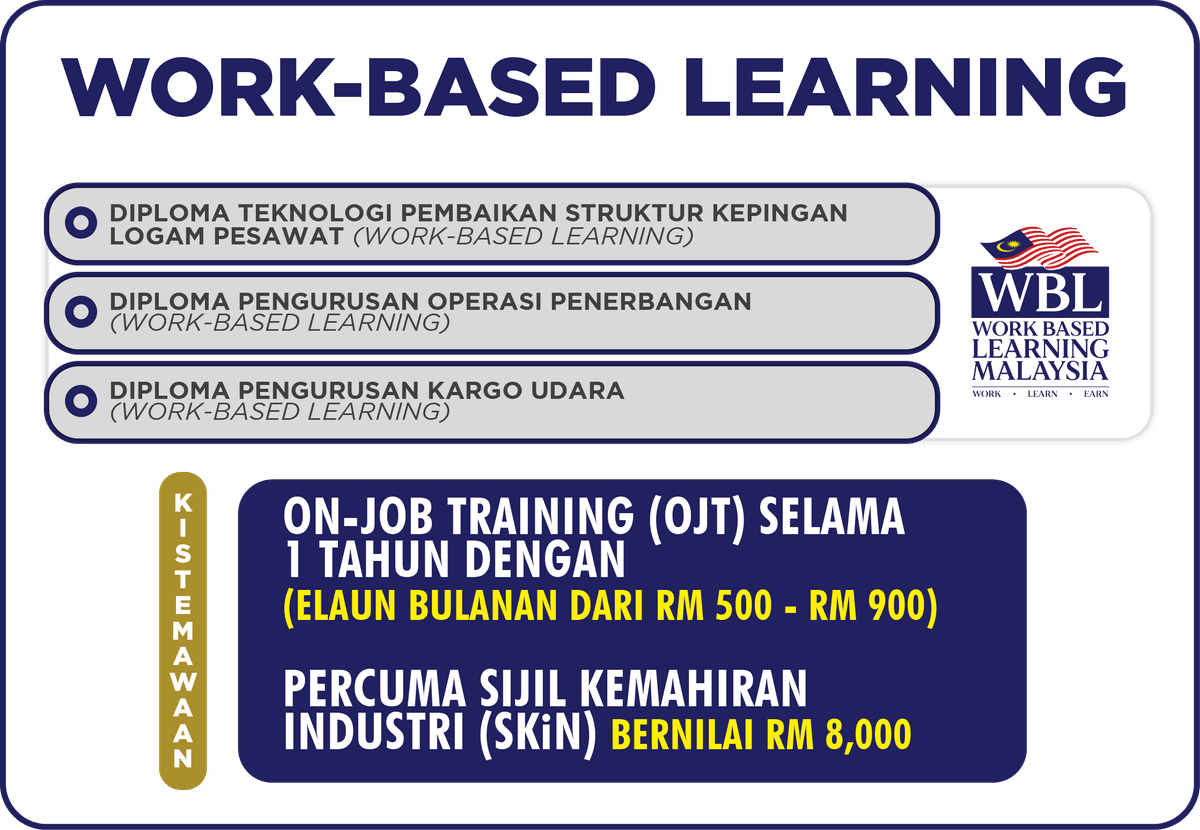 WORK-BASED LEARNING

DIPLOMA TEKNOLOGI PEMBAIKAN STRUKTUR KEPINGAN LOGAM PESAWAT (WORK-BASED LEARNING)

DIPLOMA PENGURUSAN OPERASI PENERBANGAN (WORK-BASED LEARNING)

DIPLOMA PENGURUSAN KARGO UDARA (WORK-BASED LEARNING)

WBL
WORK BASED LEARNING MALAYSIA
WORK • LEARN • EARN

KISTEMAWAAN

ON-JOB TRAINING (OJT) SELAMA 1 TAHUN DENGAN
(ELAUN BULANAN DARI RM 500 - RM 900)

PERCUMA SIJIL KEMAHIRAN INDUSTRI (SKiN) BERNILAI RM 8,000